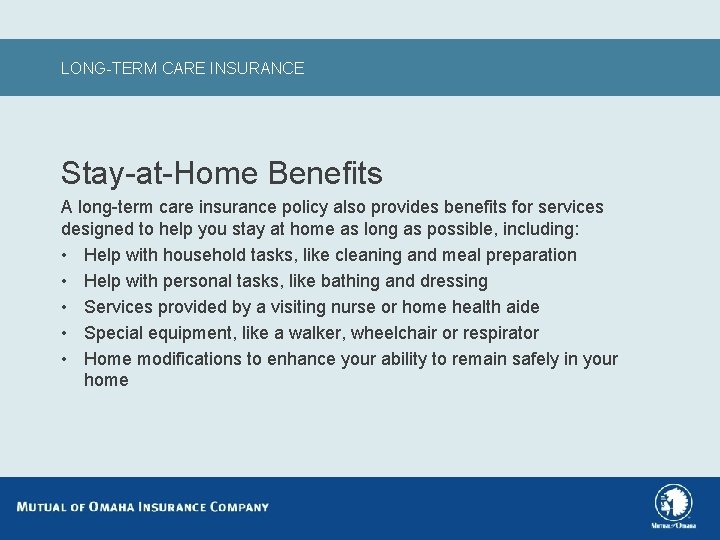 LONG-TERM CARE INSURANCE

Stay-at-Home Benefits

A long-term care insurance policy also provides benefits for services designed to help you stay at home as long as possible, including:

• Help with household tasks, like cleaning and meal preparation
• Help with personal tasks, like bathing and dressing
• Services provided by a visiting nurse or home health aide
• Special equipment, like a walker, wheelchair or respirator
• Home modifications to enhance your ability to remain safely in your home

MUTUAL OF OMAHA INSURANCE COMPANY

Mutual of Omaha